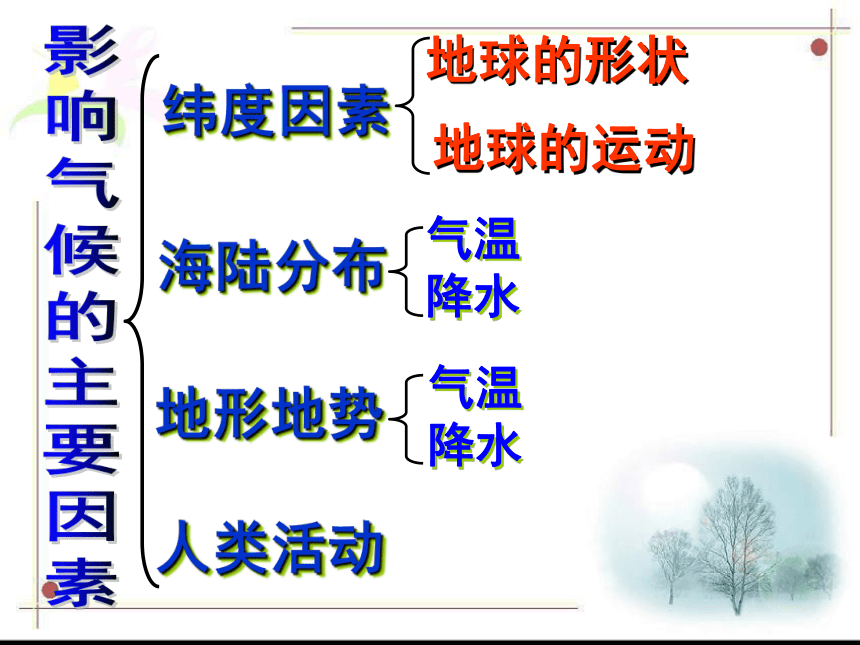 影响气候的主要因素

纬度因素
地球的形状
地球的运动

海陆分布
气温
降水

地形地势
气温
降水

人类活动